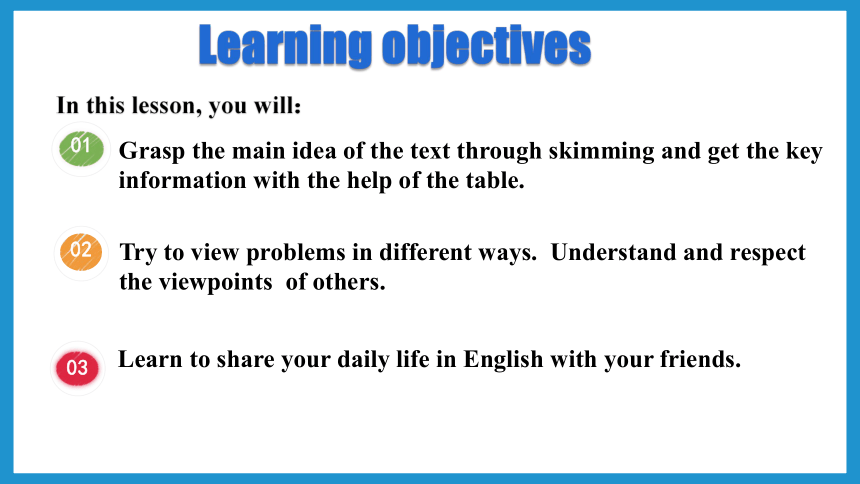 Learning objectives

In this lesson, you will:

01 Grasp the main idea of the text through skimming and get the key information with the help of the table.

02 Try to view problems in different ways. Understand and respect the viewpoints of others.

03 Learn to share your daily life in English with your friends.